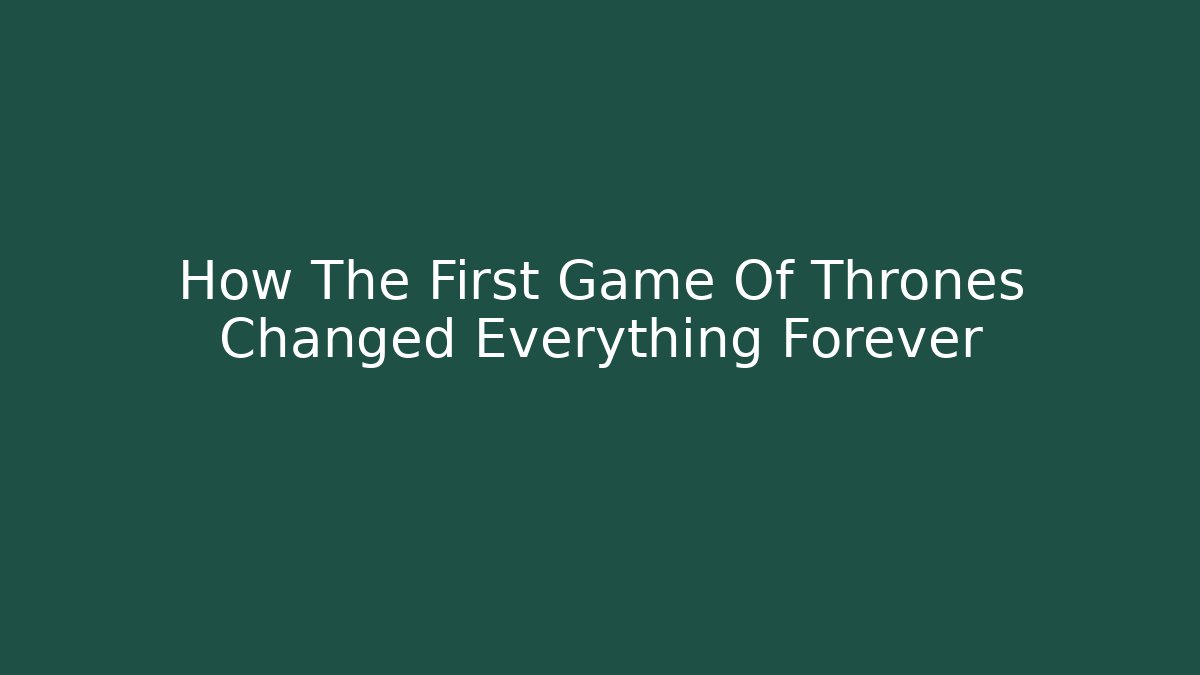 How The First Game Of Thrones Changed Everything Forever